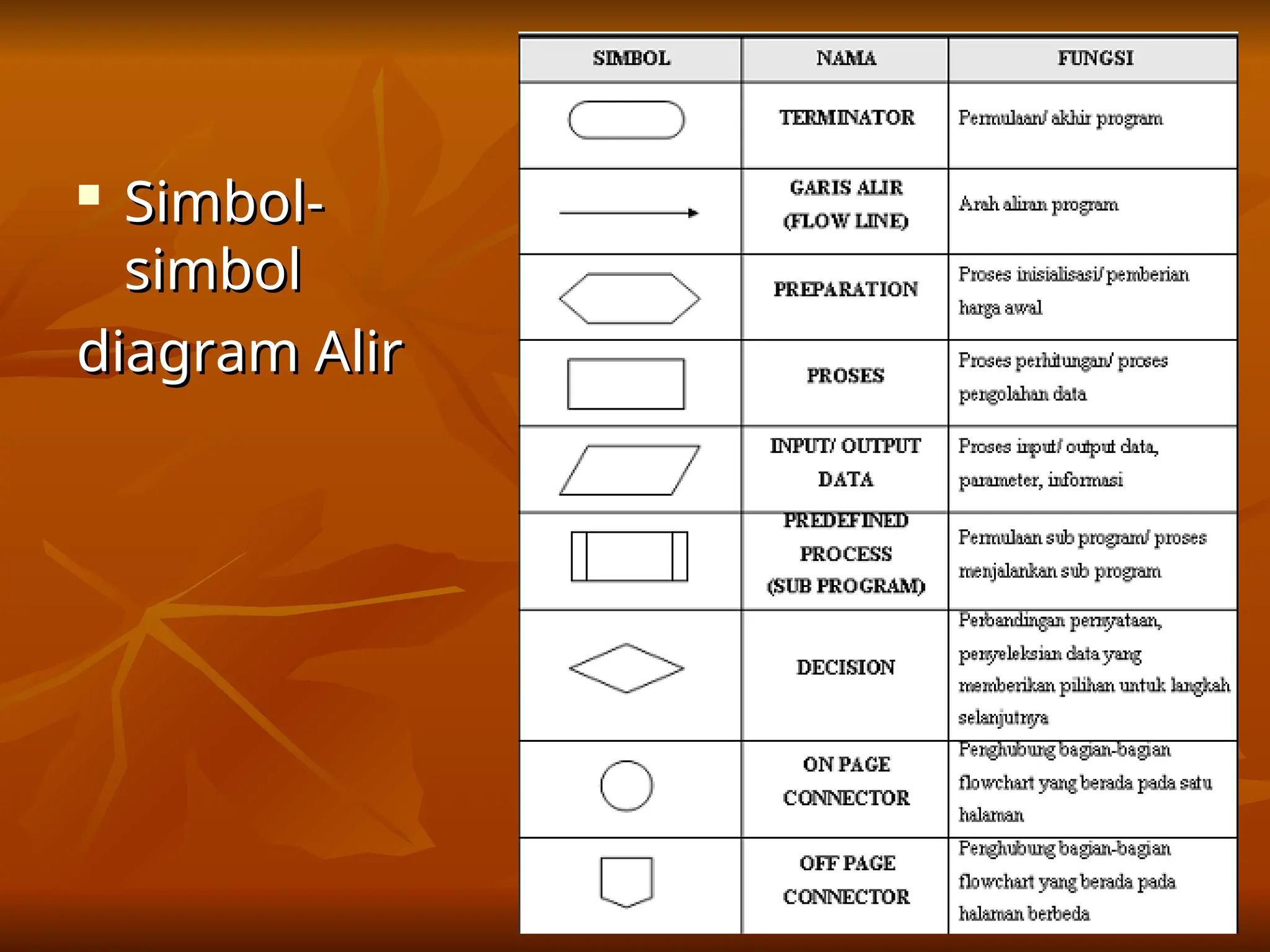 Simbol-simbol diagram Alir

| SIMBOL | NAMA | FUNGSI |
|---|---|---|
| | TERMINATOR | Permulaan/ akhir program |
| | GARIS ALIR (FLOW LINE) | Arah aliran program |
| | PREPARATION | Proses inisialisasi/ pemberian harga awal |
| | PROSES | Proses perhitungan/ proses pengolahan data |
| | INPUT/ OUTPUT DATA | Proses input/ output data, parameter, informasi |
| | PREDEFINED PROCESS (SUB PROGRAM) | Permulaan sub program/ proses menjalankan sub program |
| | DECISION | Perbandingan pernyataan, penyeleksian data yang memberikan pilihan untuk langkah selanjutnya |
| | ON PAGE CONNECTOR | Penghubung bagian-bagian flowchart yang berada pada satu halaman |
| | OFF PAGE CONNECTOR | Penghubung bagian-bagian flowchart yang berada pada halaman berbeda |